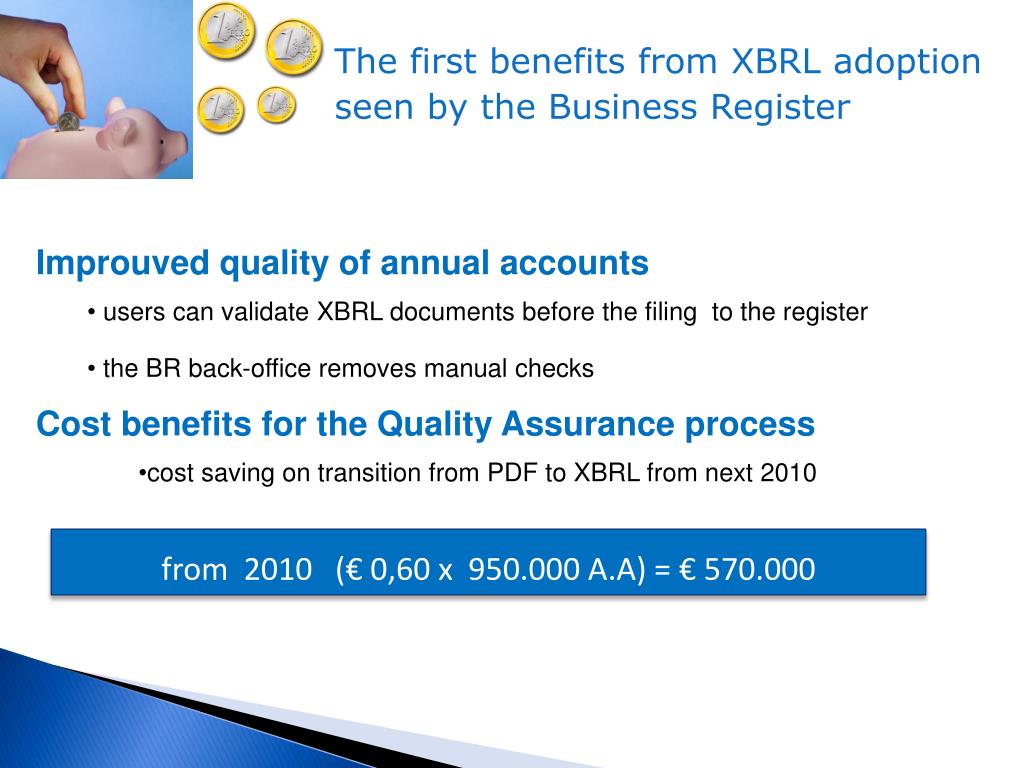 The first benefits from XBRL adoption seen by the Business Register

Improuved quality of annual accounts

• users can validate XBRL documents before the filing to the register

• the BR back-office removes manual checks

Cost benefits for the Quality Assurance process

•cost saving on transition from PDF to XBRL from next 2010

from 2010 (€ 0,60 x 950.000 A.A) = € 570.000